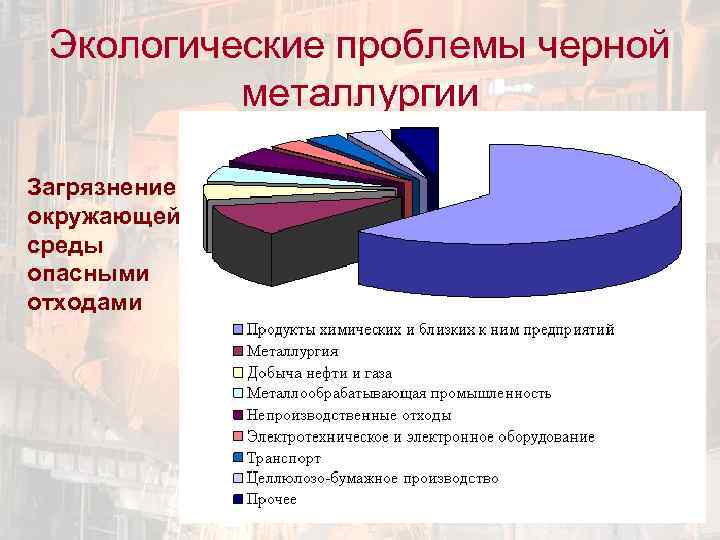 Экологические проблемы черной металлургии

Загрязнение окружающей среды опасными отходами

Продукты химических и близких к ним предприятий
Металлургия
Добыча нефти и газа
Металлообрабатывающая промышленность
Непроизводственные отходы
Электротехническое и электронное оборудование
Транспорт
Целлюлозо-бумажное производство
Прочее